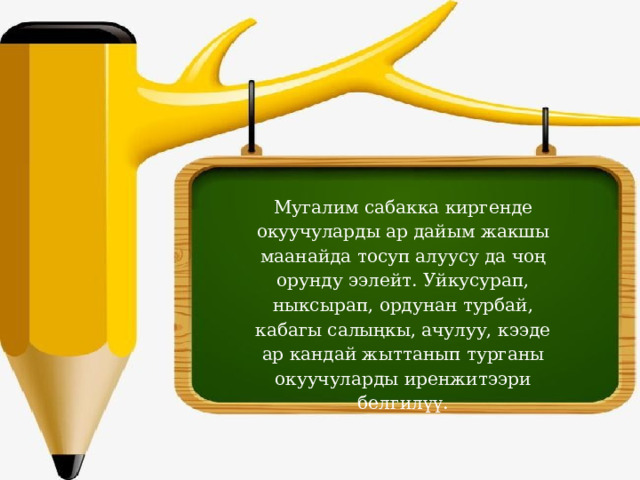 Мугалим сабакка киргенде окуучуларды ар дайым жакшы маанайда тосуп алуусу да чоң орунду ээлейт. Уйкусурап, ныксырап, ордунан турбай, кабагы салыңкы, ачулуу, кээде ар кандай жыттанып турганы окуучуларды иренжитээри белгилүү.